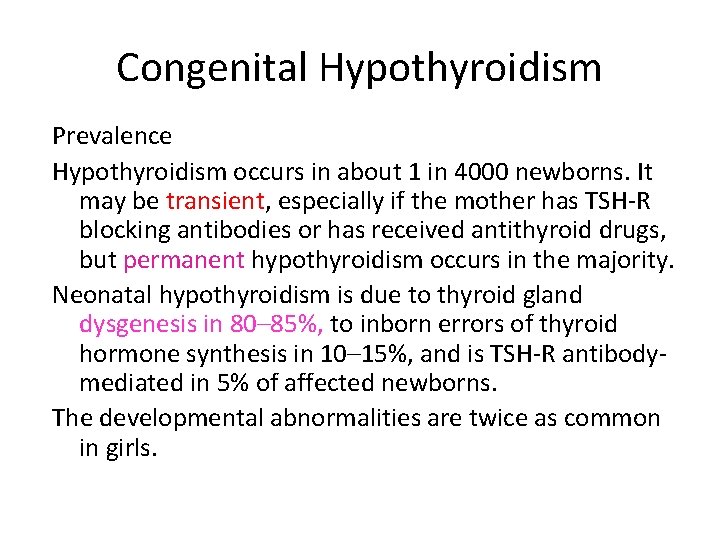 Congenital Hypothyroidism

Prevalence

Hypothyroidism occurs in about 1 in 4000 newborns. It may be transient, especially if the mother has TSH-R blocking antibodies or has received antithyroid drugs, but permanent hypothyroidism occurs in the majority.

Neonatal hypothyroidism is due to thyroid gland dysgenesis in 80–85%, to inborn errors of thyroid hormone synthesis in 10–15%, and is TSH-R antibody-mediated in 5% of affected newborns.

The developmental abnormalities are twice as common in girls.